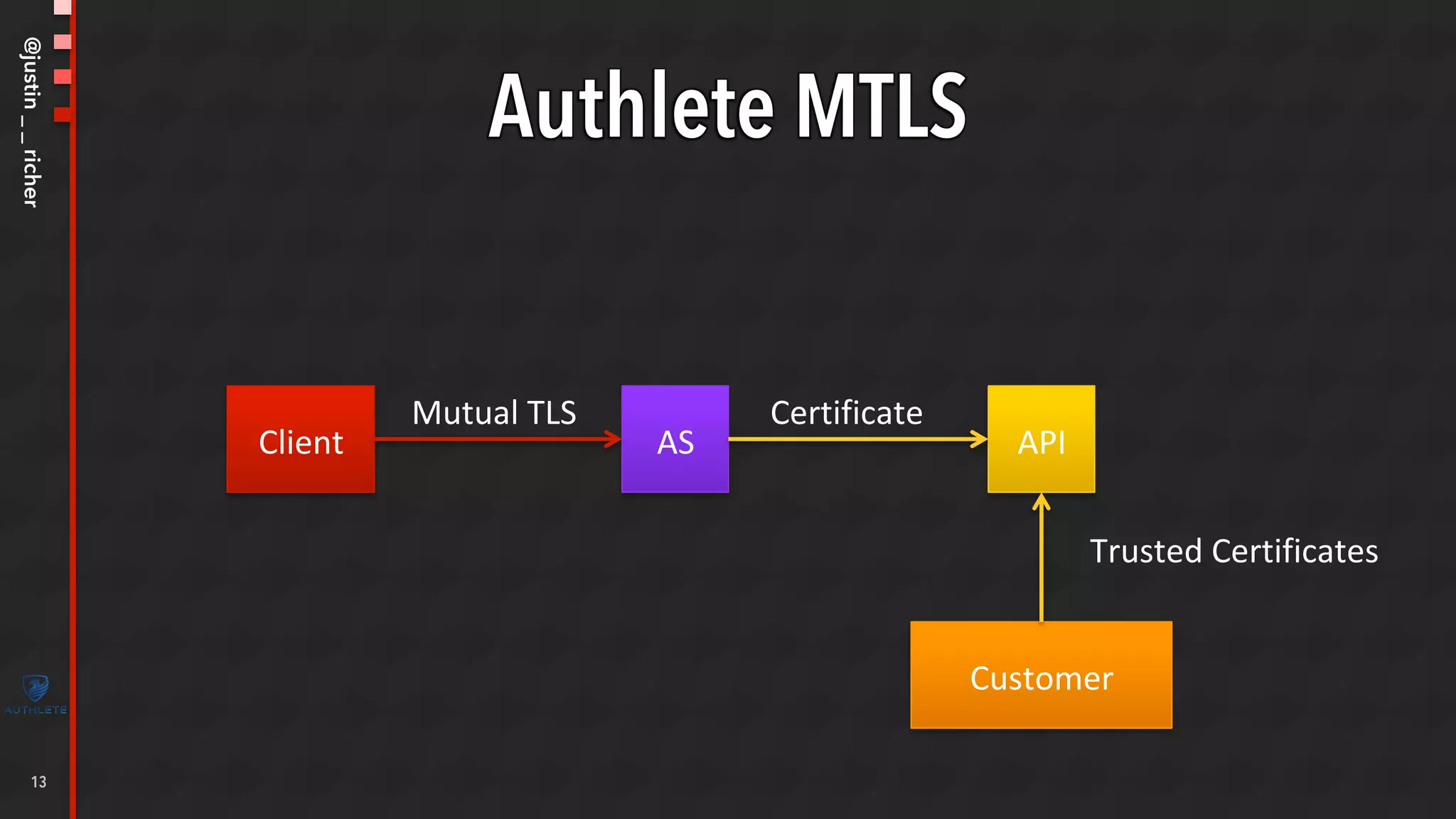 @justin__richer

Authlete MTLS

Client

Mutual TLS

AS

Certificate

API

Trusted Certificates

Customer

AUTHLETE

13